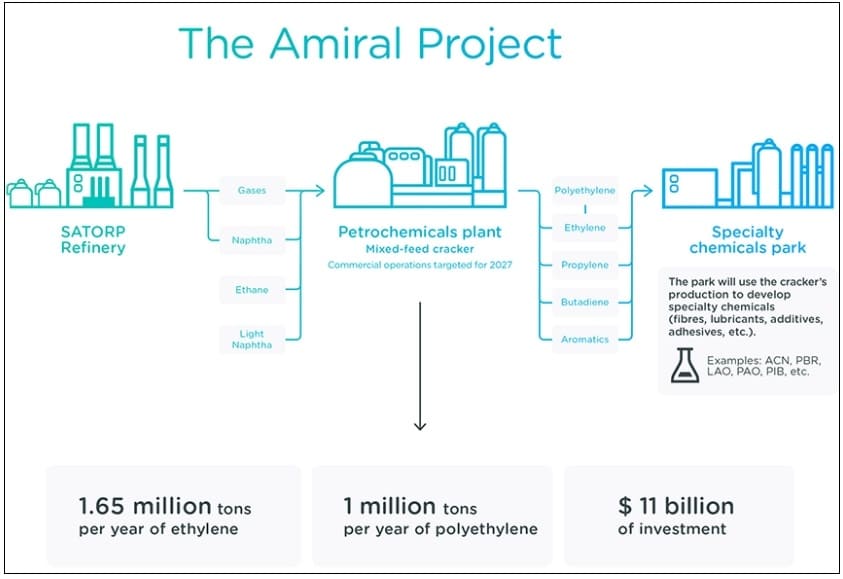 The Amiral Project

SATORP Refinery

Gases

Naphtha

Ethane

Light Naphtha

Petrochemicals plant
Mixed-feed cracker
Commercial operations targeted for 2027

Polyethylene

Ethylene

Propylene

Butadiene

Aromatics

Specialty chemicals park

The park will use the cracker's production to develop specialty chemicals (fibres, lubricants, additives, adhesives, etc.).

Examples: ACN, PBR, LAO, PAO, PIB, etc.

1.65 million tons per year of ethylene

1 million tons per year of polyethylene

$ 11 billion of investment